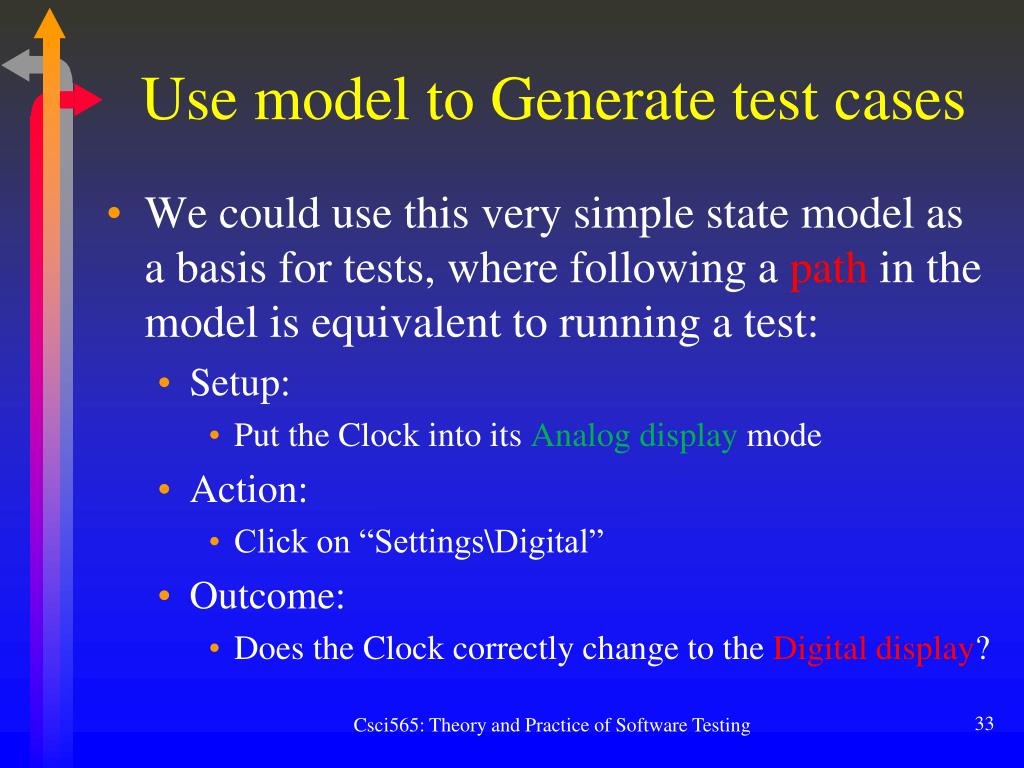 Use model to Generate test cases

• We could use this very simple state model as a basis for tests, where following a path in the model is equivalent to running a test:
  • Setup:
    • Put the Clock into its Analog display mode
  • Action:
    • Click on “Settings\Digital”
  • Outcome:
    • Does the Clock correctly change to the Digital display?

Csci565: Theory and Practice of Software Testing

33